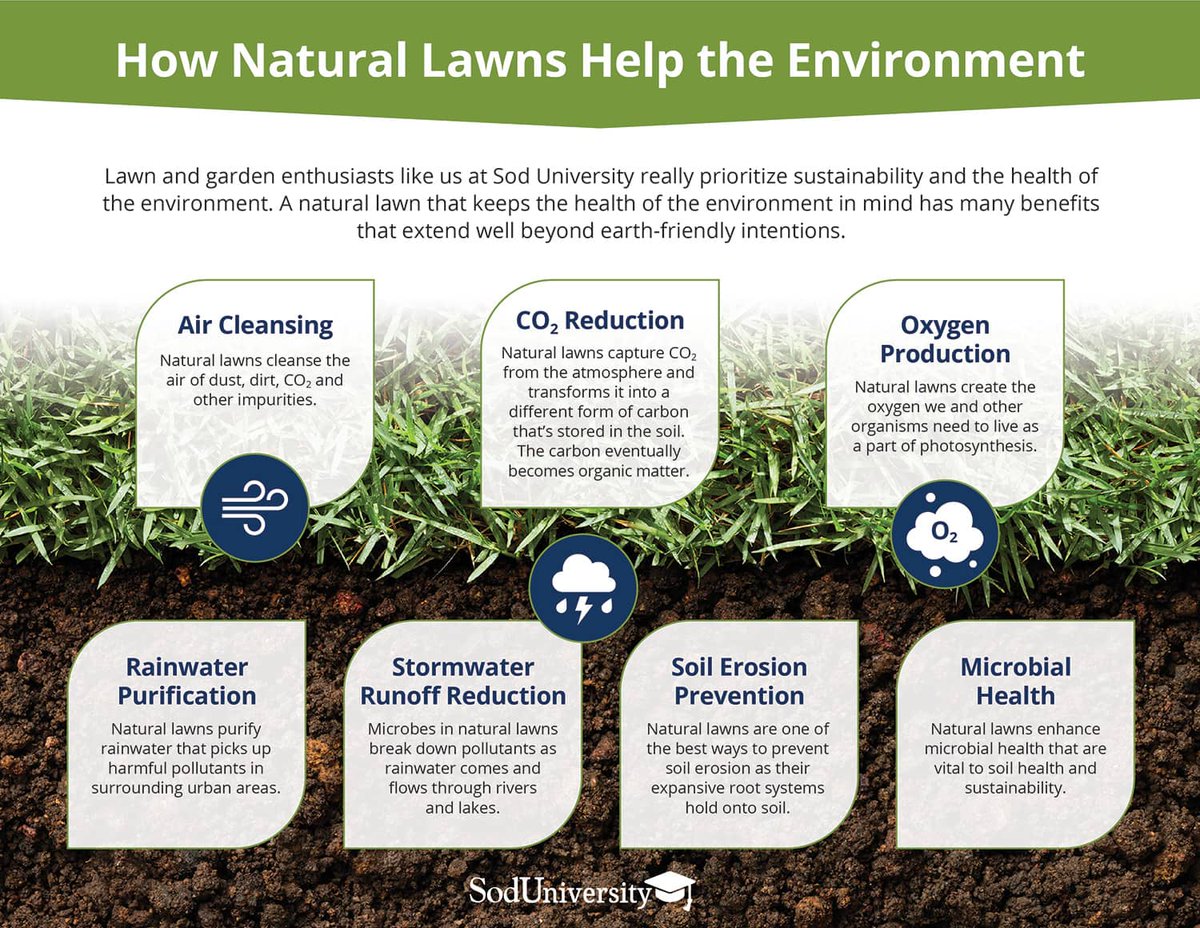 How Natural Lawns Help the Environment

Lawn and garden enthusiasts like us at Sod University really prioritize sustainability and the health of the environment. A natural lawn that keeps the health of the environment in mind has many benefits that extend well beyond earth-friendly intentions.

Air Cleansing

Natural lawns cleanse the air of dust, dirt, $CO_2$ and other impurities.

$CO_2$ Reduction

Natural lawns capture $CO_2$ from the atmosphere and transforms it into a different form of carbon that's stored in the soil. The carbon eventually becomes organic matter.

Oxygen Production

Natural lawns create the oxygen we and other organisms need to live as a part of photosynthesis.

$O_2$

Rainwater Purification

Natural lawns purify rainwater that picks up harmful pollutants in surrounding urban areas.

Stormwater Runoff Reduction

Microbes in natural lawns break down pollutants as rainwater comes and flows through rivers and lakes.

Soil Erosion Prevention

Natural lawns are one of the best ways to prevent soil erosion as their expansive root systems hold onto soil.

Microbial Health

Natural lawns enhance microbial health that are vital to soil health and sustainability.

SodUniversity